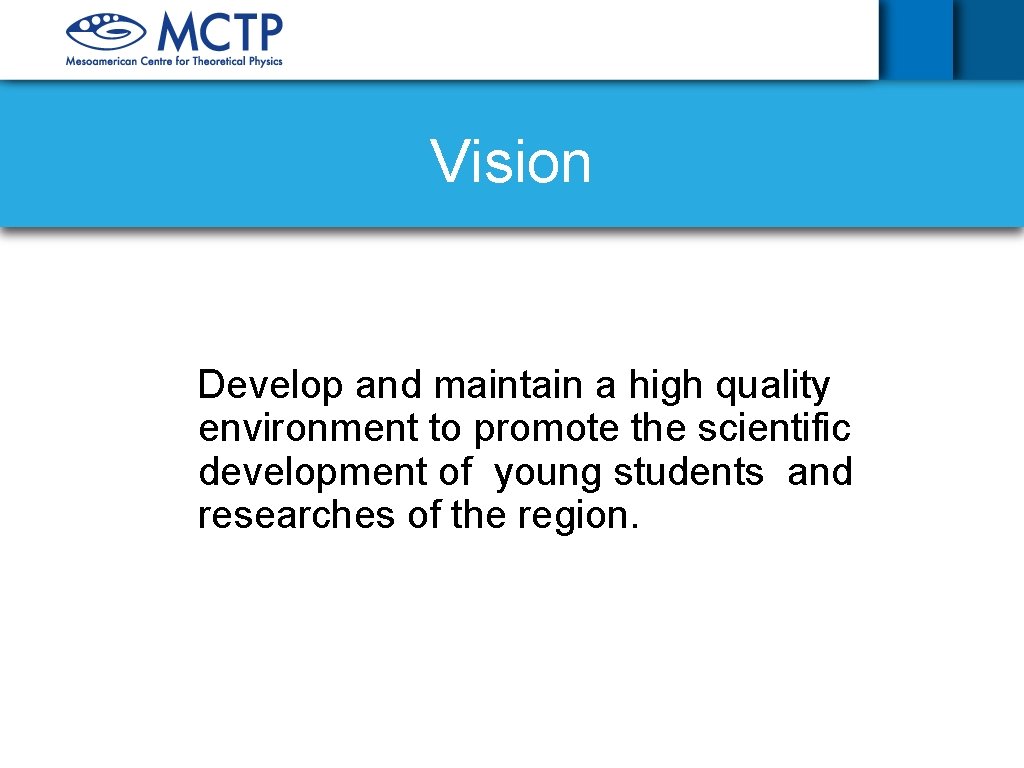 MCTP
Mesoamerican Centre for Theoretical Physics

Vision

Develop and maintain a high quality environment to promote the scientific development of young students and researches of the region.